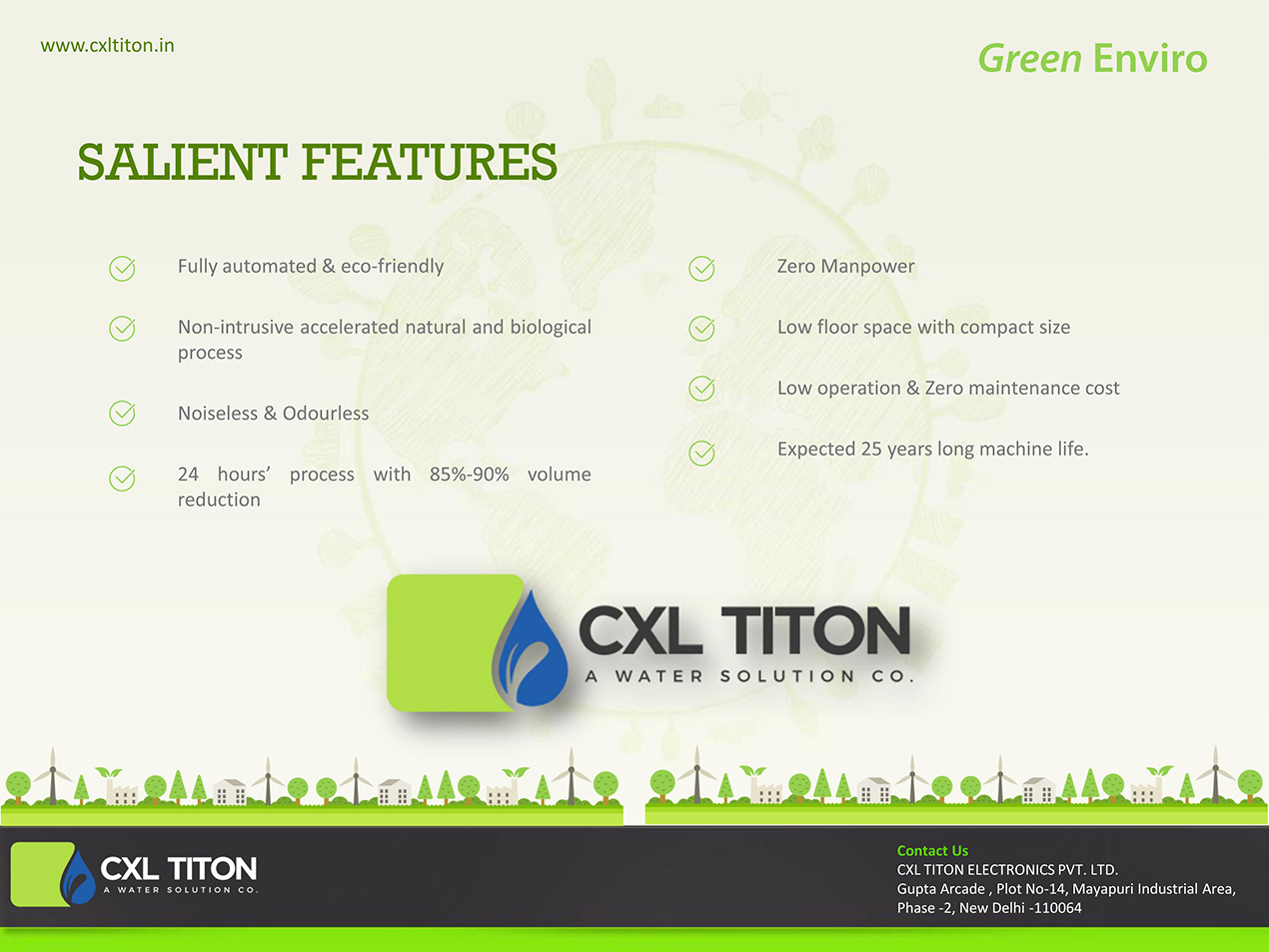 www.cxltiton.in

Green Enviro

SALIENT FEATURES

Fully automated & eco-friendly

Non-intrusive accelerated natural and biological process

Noiseless & Odourless

24 hours' process with 85%-90% volume reduction

Zero Manpower

Low floor space with compact size

Low operation & Zero maintenance cost

Expected 25 years long machine life.

CXL TITON
A WATER SOLUTION CO.

CXL TITON
A WATER SOLUTION CO.

Contact Us
CXL TITON ELECTRONICS PVT. LTD.
Gupta Arcade , Plot No-14, Mayapuri Industrial Area, Phase -2, New Delhi -110064